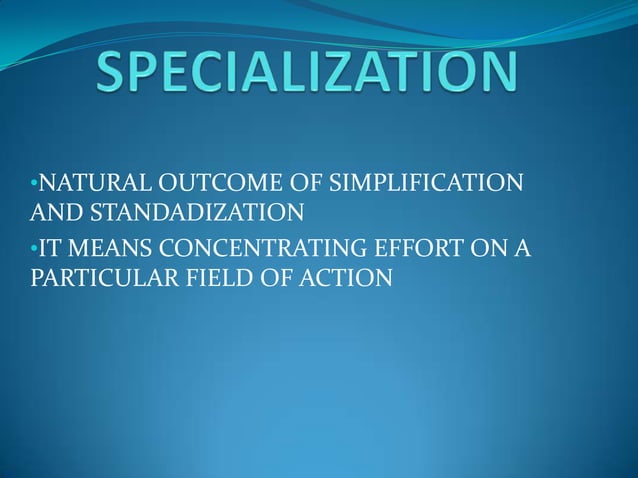 SPECIALIZATION

•NATURAL OUTCOME OF SIMPLIFICATION AND STANDADIZATION

•IT MEANS CONCENTRATING EFFORT ON A PARTICULAR FIELD OF ACTION